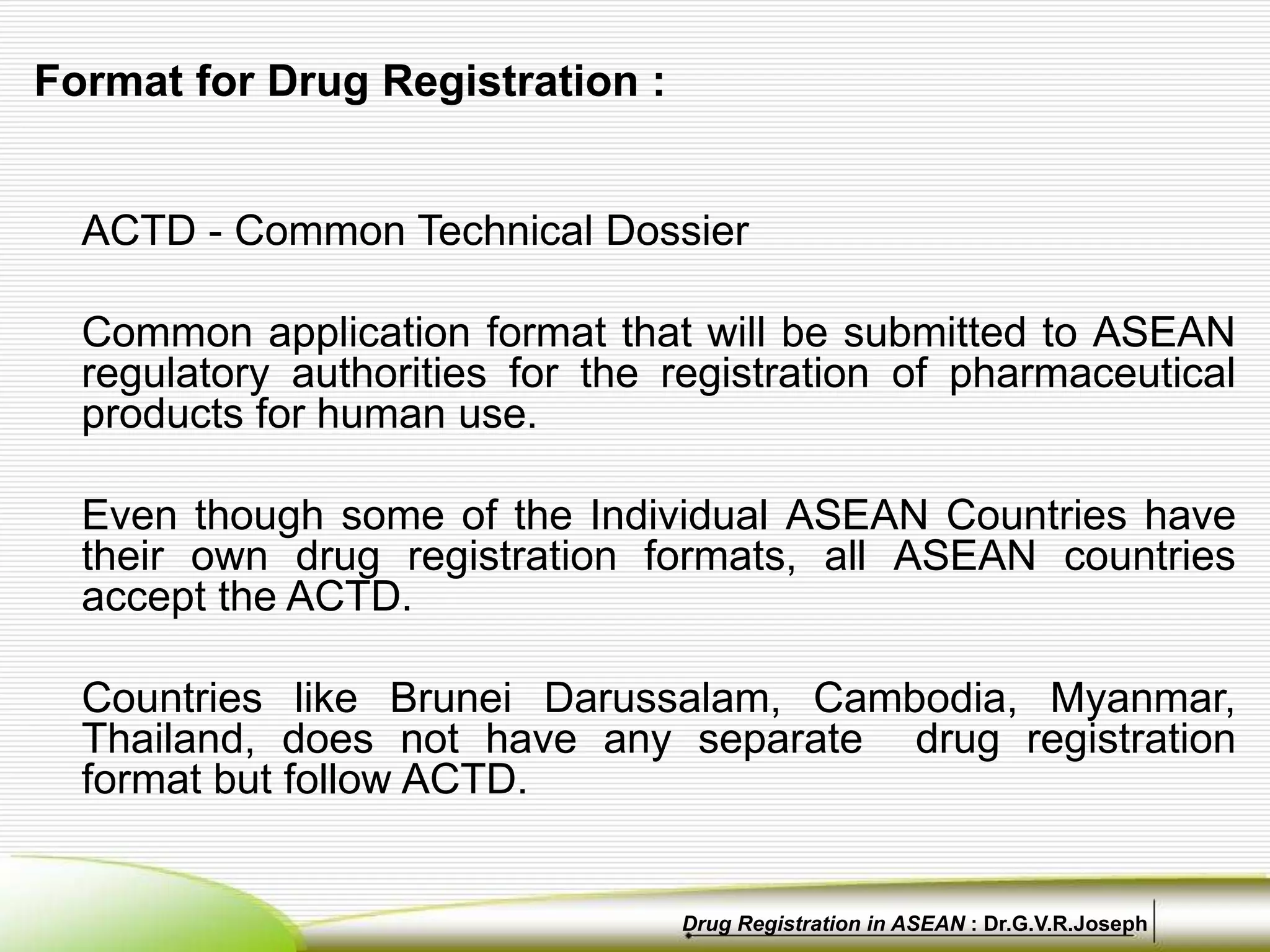 Format for Drug Registration :

ACTD - Common Technical Dossier

Common application format that will be submitted to ASEAN regulatory authorities for the registration of pharmaceutical products for human use.

Even though some of the Individual ASEAN Countries have their own drug registration formats, all ASEAN countries accept the ACTD.

Countries like Brunei Darussalam, Cambodia, Myanmar, Thailand, does not have any separate drug registration format but follow ACTD.

Drug Registration in ASEAN : Dr.G.V.R.Joseph